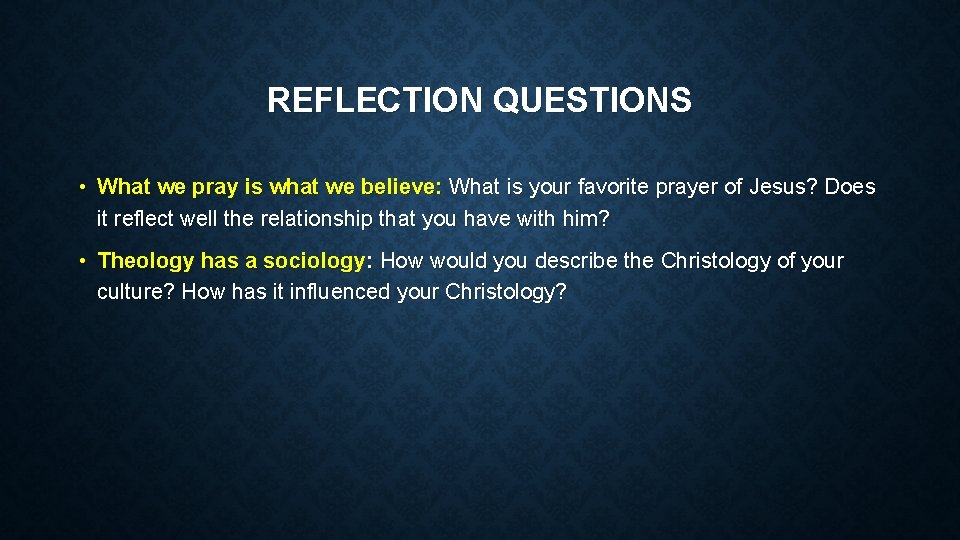 REFLECTION QUESTIONS

• What we pray is what we believe: What is your favorite prayer of Jesus? Does it reflect well the relationship that you have with him?

• Theology has a sociology: How would you describe the Christology of your culture? How has it influenced your Christology?